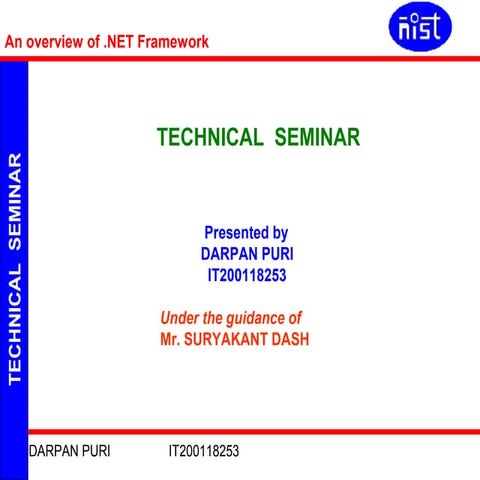 An overview of .NET Framework

nist

TECHNICAL SEMINAR

TECHNICAL SEMINAR

Presented by
DARPAN PURI
IT200118253

Under the guidance of
Mr. SURYAKANT DASH

DARPAN PURI IT200118253